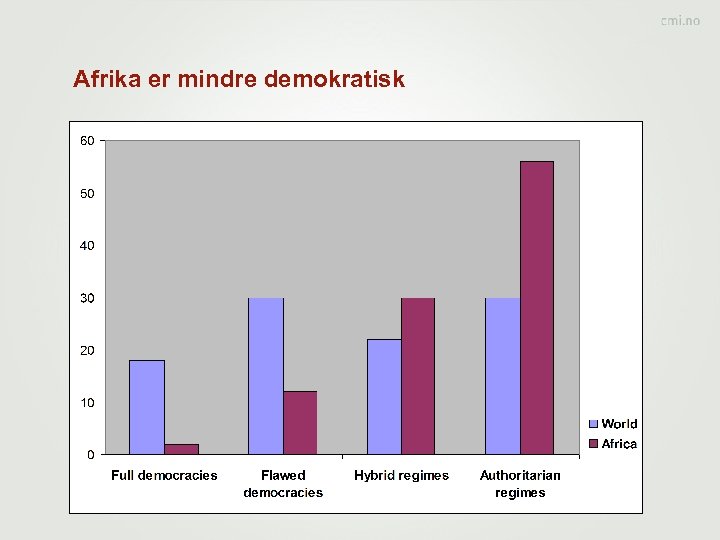 cmi.no

Afrika er mindre demokratisk

60
50
40
30
20
10
0

Full democracies
Flawed democracies
Hybrid regimes
Authoritarian regimes

World
Africa